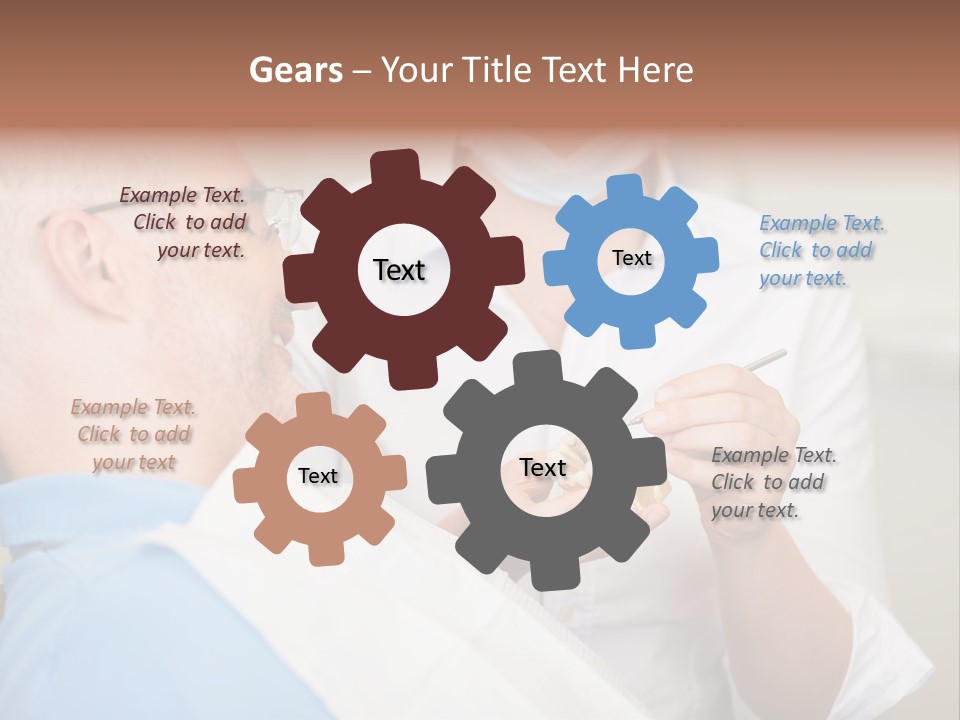 Gears – Your Title Text Here

Example Text. Click to add your text.

Text

Text

Example Text. Click to add your text.

Example Text. Click to add your text

Text

Text

Example Text. Click to add your text.